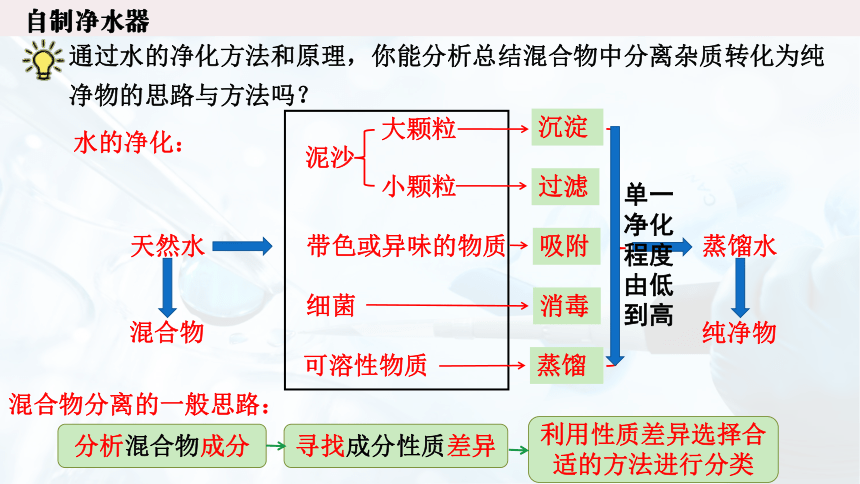 自制净水器

通过水的净化方法和原理，你能分析总结混合物中分离杂质转化为纯净物的思路与方法吗？

水的净化：

天然水

混合物

泥沙

大颗粒

小颗粒

带色或异味的物质

细菌

可溶性物质

沉淀

过滤

吸附

消毒

蒸馏

单一净化程度由低到高

蒸馏水

纯净物

混合物分离的一般思路：

分析混合物成分

寻找成分性质差异

利用性质差异选择合适的方法进行分类